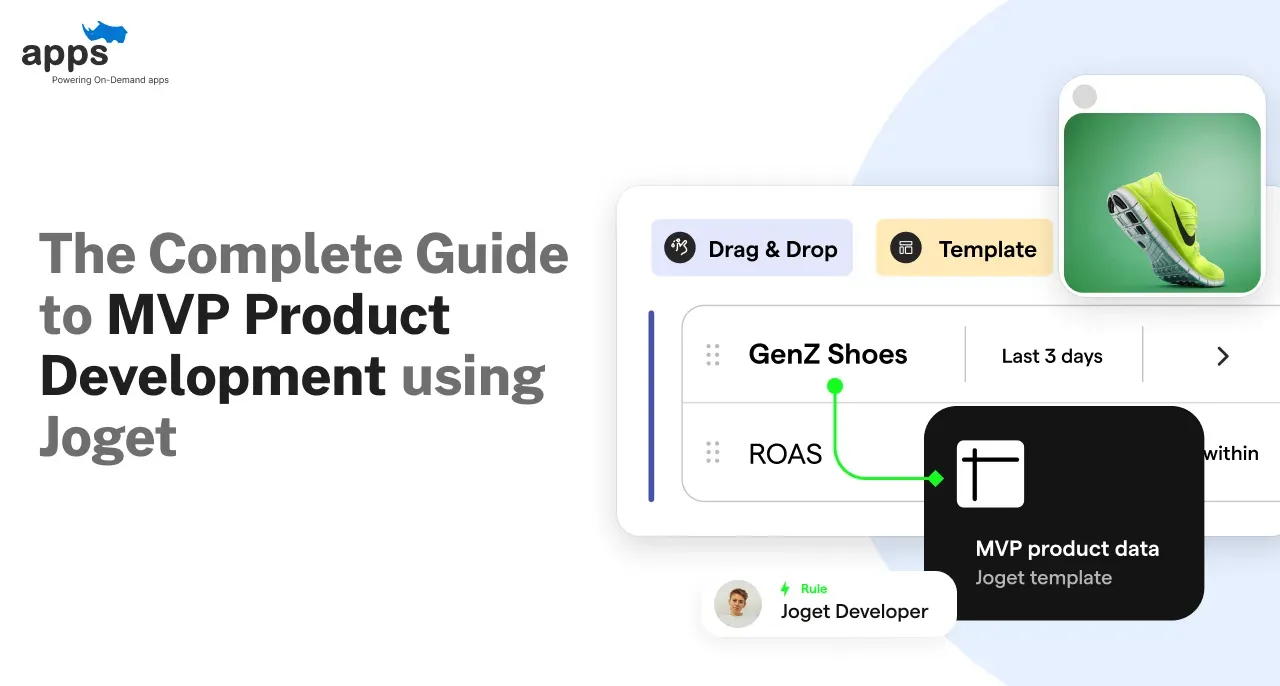 apps
Powering On-Demand apps

The Complete Guide to MVP Product Development using Joget

Drag & Drop

Template

GenZ Shoes

Last 3 days

ROAS

within

MVP product data
Joget template

Rule
Joget Developer